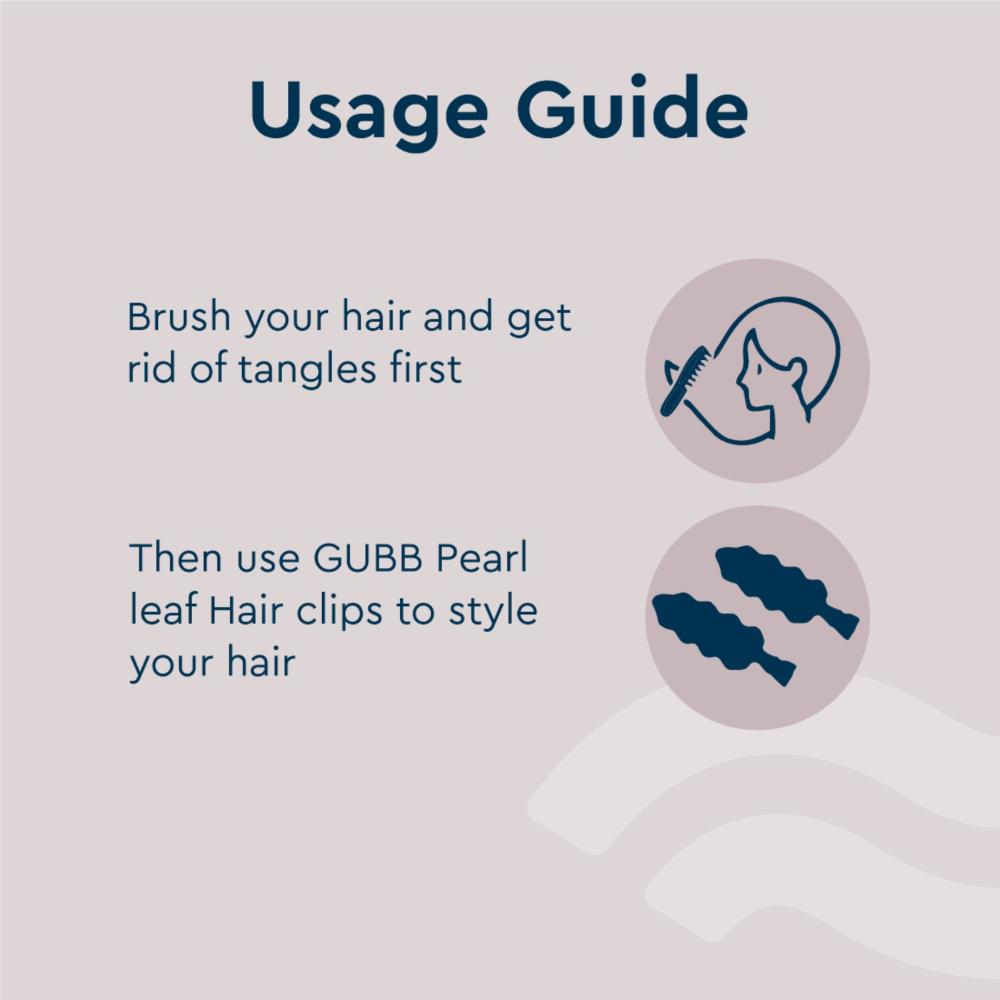 Usage Guide

Brush your hair and get rid of tangles first

Then use GUBB Pearl leaf Hair clips to style your hair